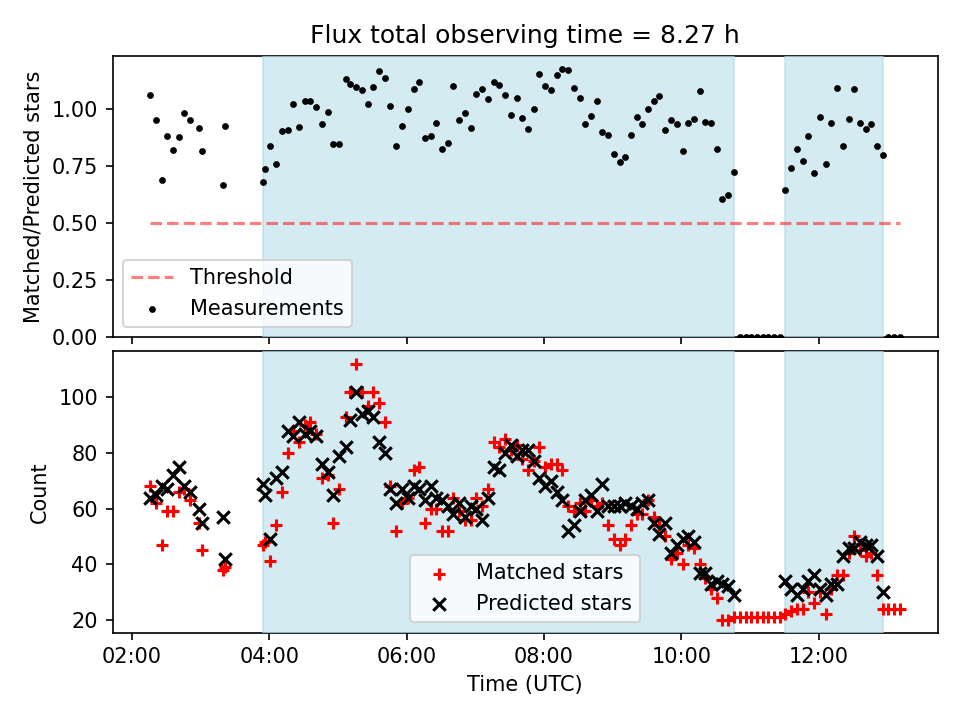 Flux total observing time = 8.27 h

Matched/Predicted stars

1.00
0.75
0.50
0.25
0.00

Threshold
Measurements

Count

100
80
60
40
20

Matched stars
Predicted stars

02:00
04:00
06:00
08:00
10:00
12:00

Time (UTC)